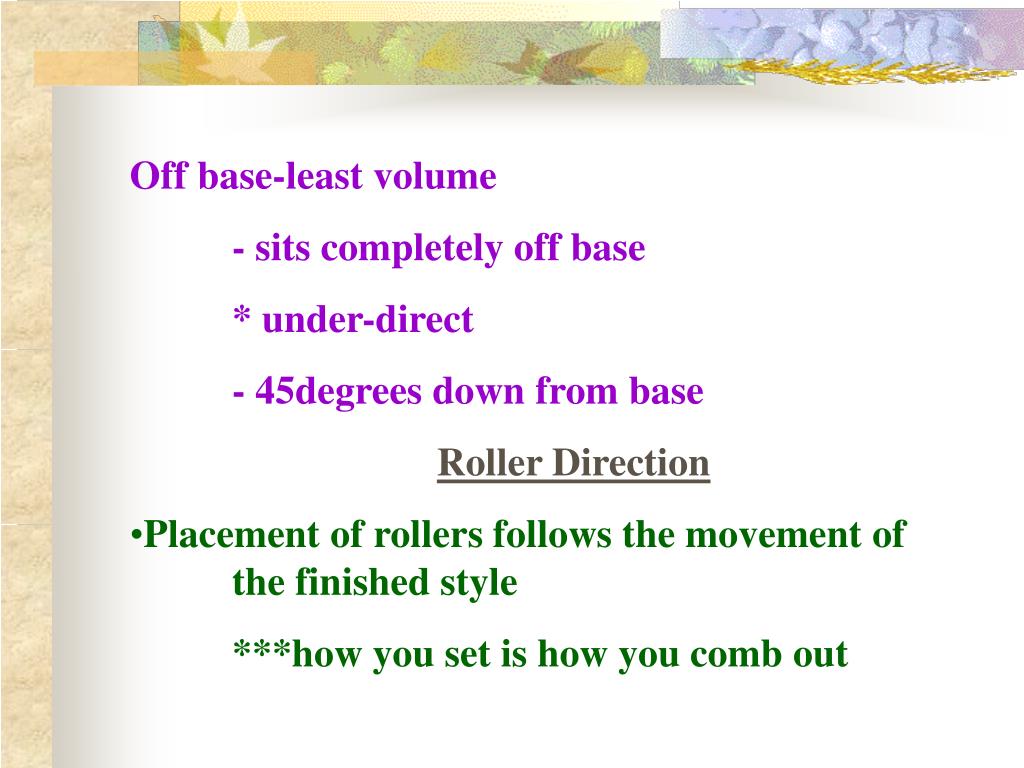 Off base-least volume

- sits completely off base

* under-direct

- 45degrees down from base

Roller Direction

•Placement of rollers follows the movement of the finished style

***how you set is how you comb out